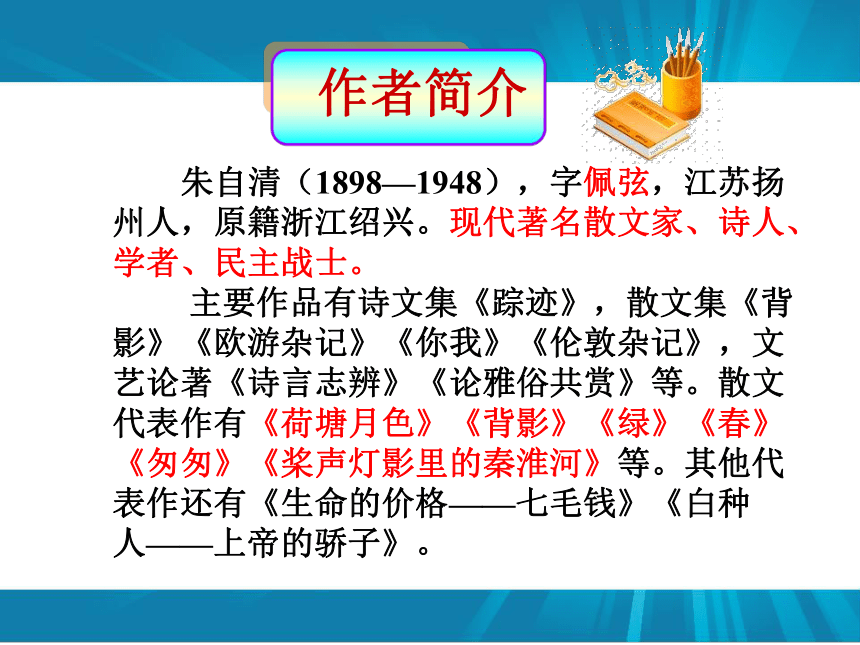 作者简介

朱自清（1898—1948），字佩弦，江苏扬州人，原籍浙江绍兴。现代著名散文家、诗人、学者、民主战士。

主要作品有诗文集《踪迹》，散文集《背影》《欧游杂记》《你我》《伦敦杂记》，文艺论著《诗言志辨》《论雅俗共赏》等。散文代表作有《荷塘月色》《背影》《绿》《春》《匆匆》《桨声灯影里的秦淮河》等。其他代表作还有《生命的价格——七毛钱》《白种人——上帝的骄子》。